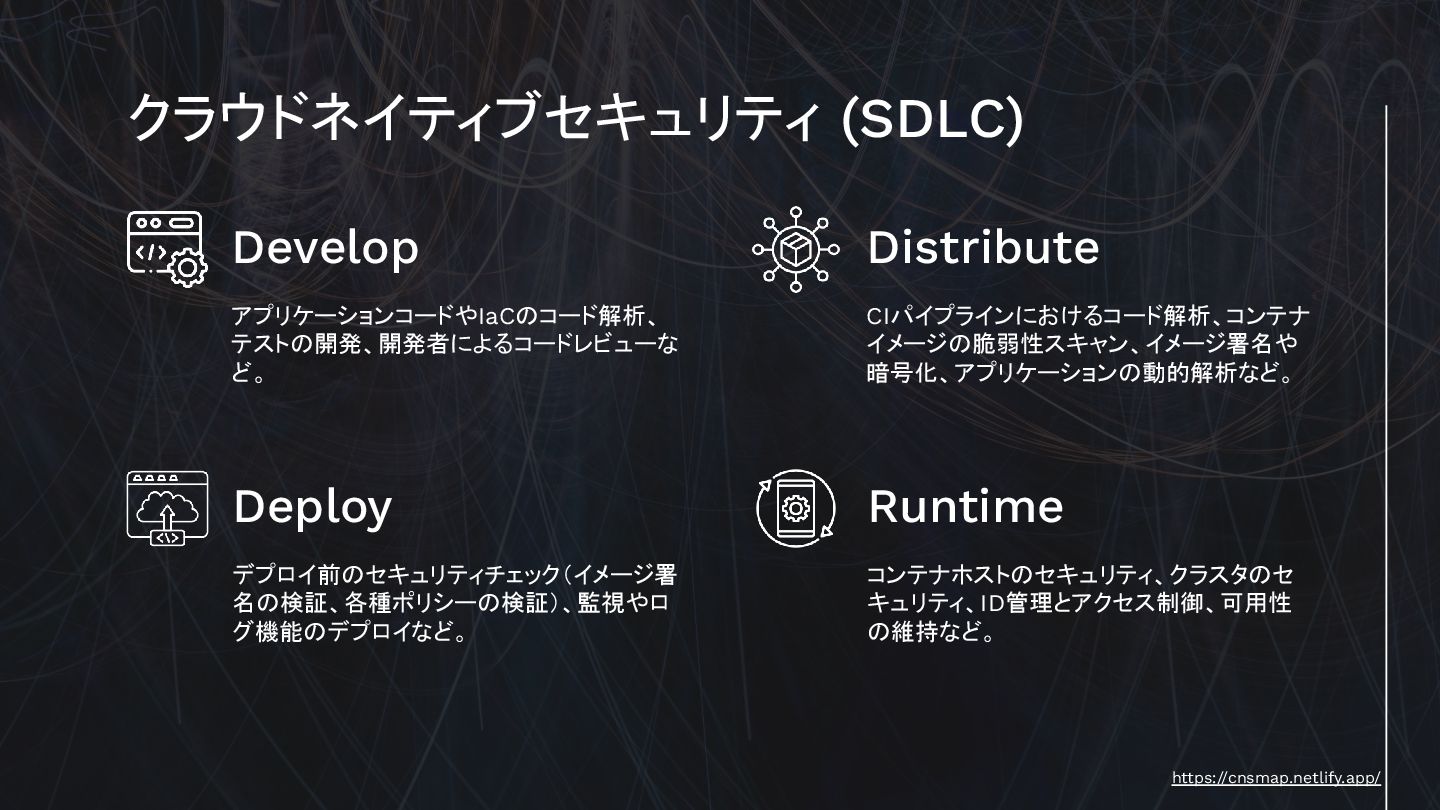 クラウドネイティブセキュリティ (SDLC)

Develop

アプリケーションコードやIaCのコード解析、テストの開発、開発者によるコードレビューなど。

Distribute

CIパイプラインにおけるコード解析、コンテナイメージの脆弱性スキャン、イメージ署名や暗号化、アプリケーションの動的解析など。

Deploy

デプロイ前のセキュリティチェック（イメージ署名の検証、各種ポリシーの検証）、監視やログ機能のデプロイなど。

Runtime

コンテナホストのセキュリティ、クラスタのセキュリティ、ID管理とアクセス制御、可用性の維持など。

https://cnsmap.netlify.app/